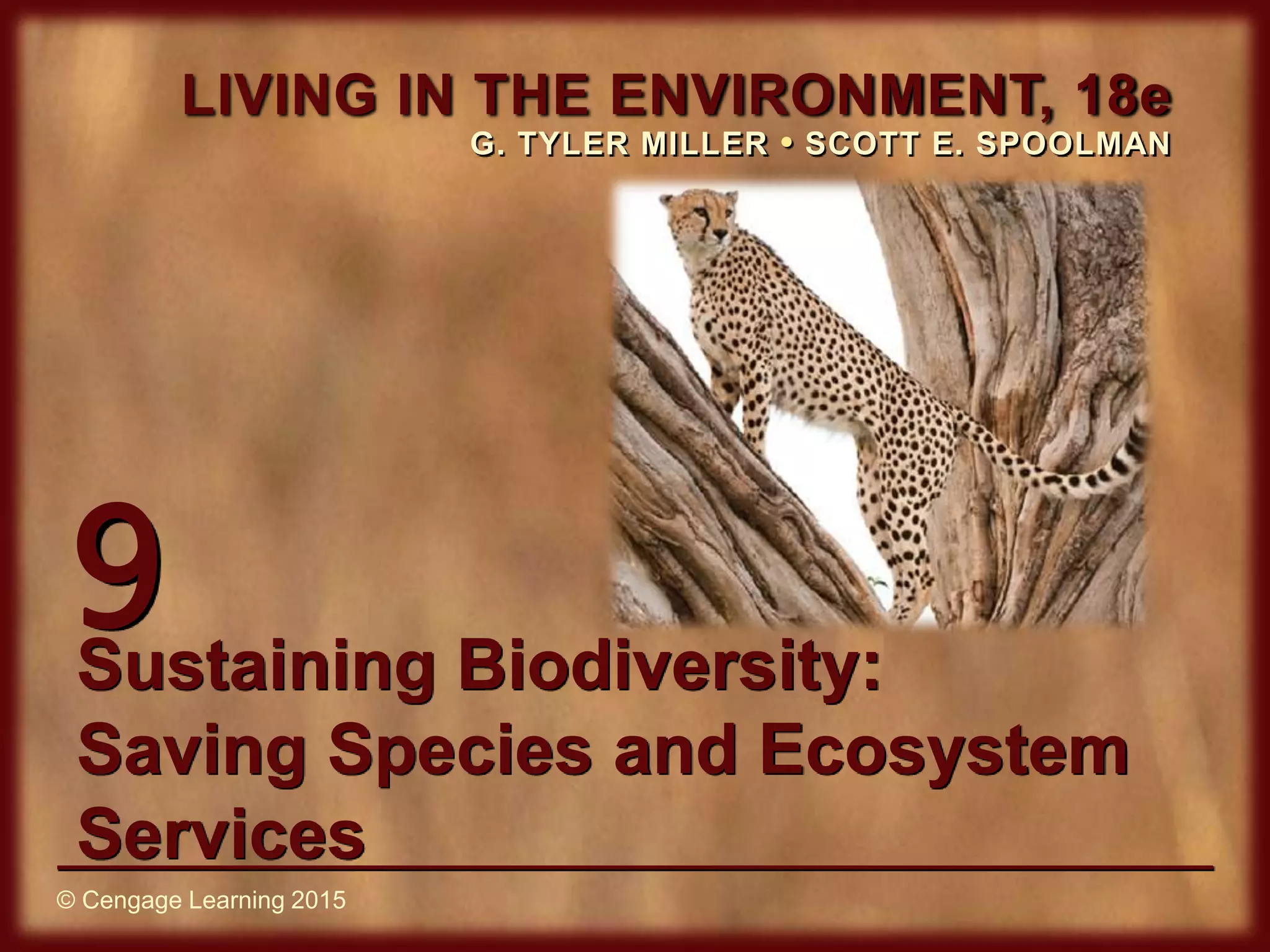 LIVING IN THE ENVIRONMENT, 18e
G. TYLER MILLER • SCOTT E. SPOOLMAN

9

Sustaining Biodiversity: Saving Species and Ecosystem Services

© Cengage Learning 2015